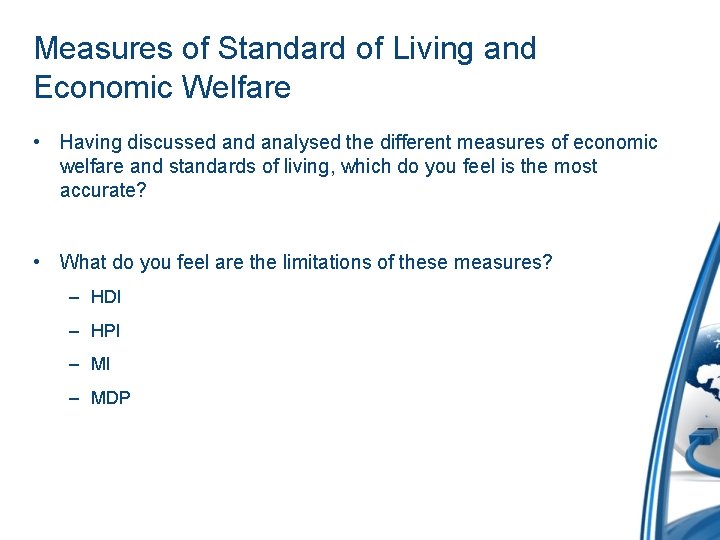 Measures of Standard of Living and Economic Welfare

• Having discussed and analysed the different measures of economic welfare and standards of living, which do you feel is the most accurate?

• What do you feel are the limitations of these measures?
– HDI
– HPI
– MI
– MDP